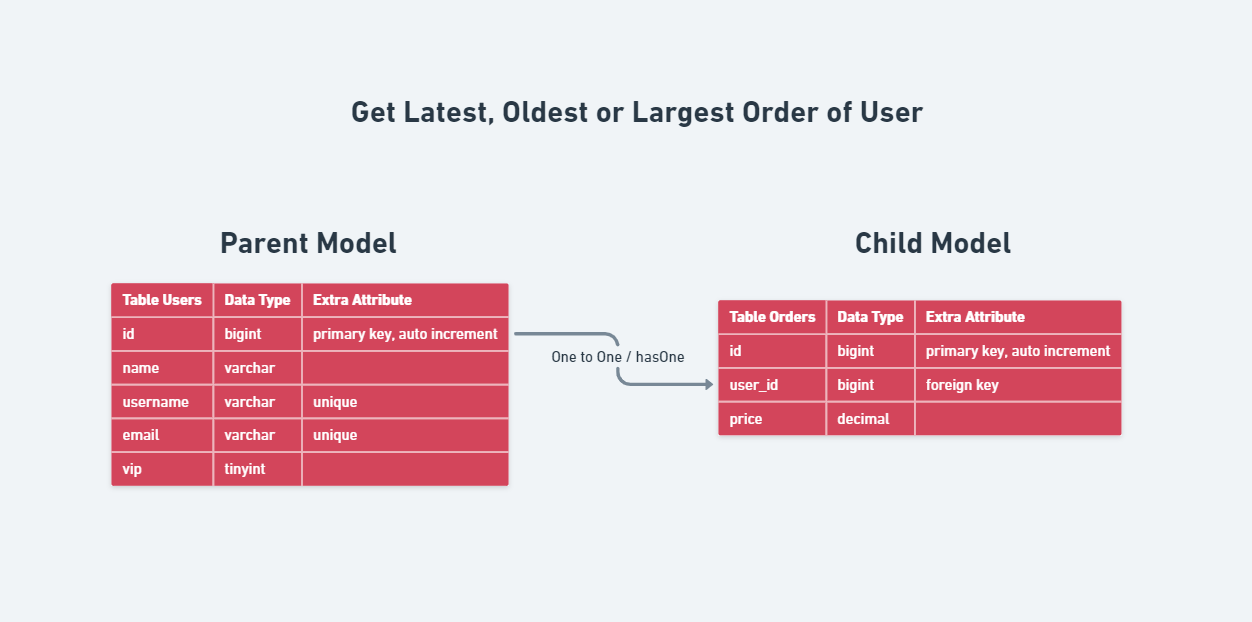 Get Latest, Oldest or Largest Order of User

Parent Model

| Table Users | Data Type | Extra Attribute |
|---|---|---|
| id | bigint | primary key, auto increment |
| name | varchar | |
| username | varchar | unique |
| email | varchar | unique |
| vip | tinyint | |

One to One / hasOne

Child Model

| Table Orders | Data Type | Extra Attribute |
|---|---|---|
| id | bigint | primary key, auto increment |
| user_id | bigint | foreign key |
| price | decimal | |